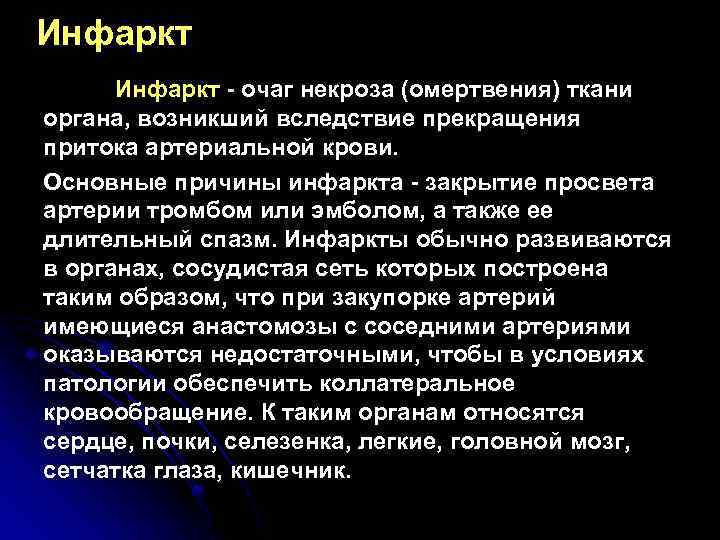 Инфаркт

Инфаркт - очаг некроза (омертвения) ткани органа, возникший вследствие прекращения притока артериальной крови.

Основные причины инфаркта - закрытие просвета артерии тромбом или эмболом, а также ее длительный спазм. Инфаркты обычно развиваются в органах, сосудистая сеть которых построена таким образом, что при закупорке артерий имеющиеся анастомозы с соседними артериями оказываются недостаточными, чтобы в условиях патологии обеспечить коллатеральное кровообращение. К таким органам относятся сердце, почки, селезенка, легкие, головной мозг, сетчатка глаза, кишечник.